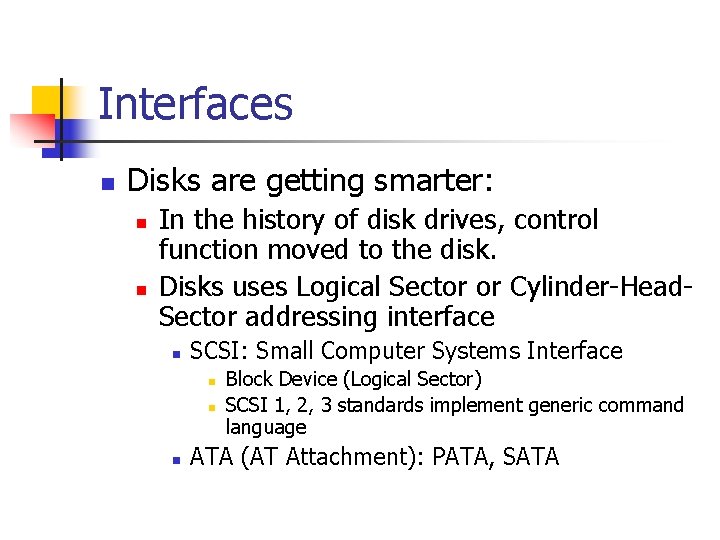 Interfaces

Disks are getting smarter:

In the history of disk drives, control function moved to the disk.

Disks uses Logical Sector or Cylinder-Head-Sector addressing interface

SCSI: Small Computer Systems Interface

Block Device (Logical Sector)

SCSI 1, 2, 3 standards implement generic command language

ATA (AT Attachment): PATA, SATA